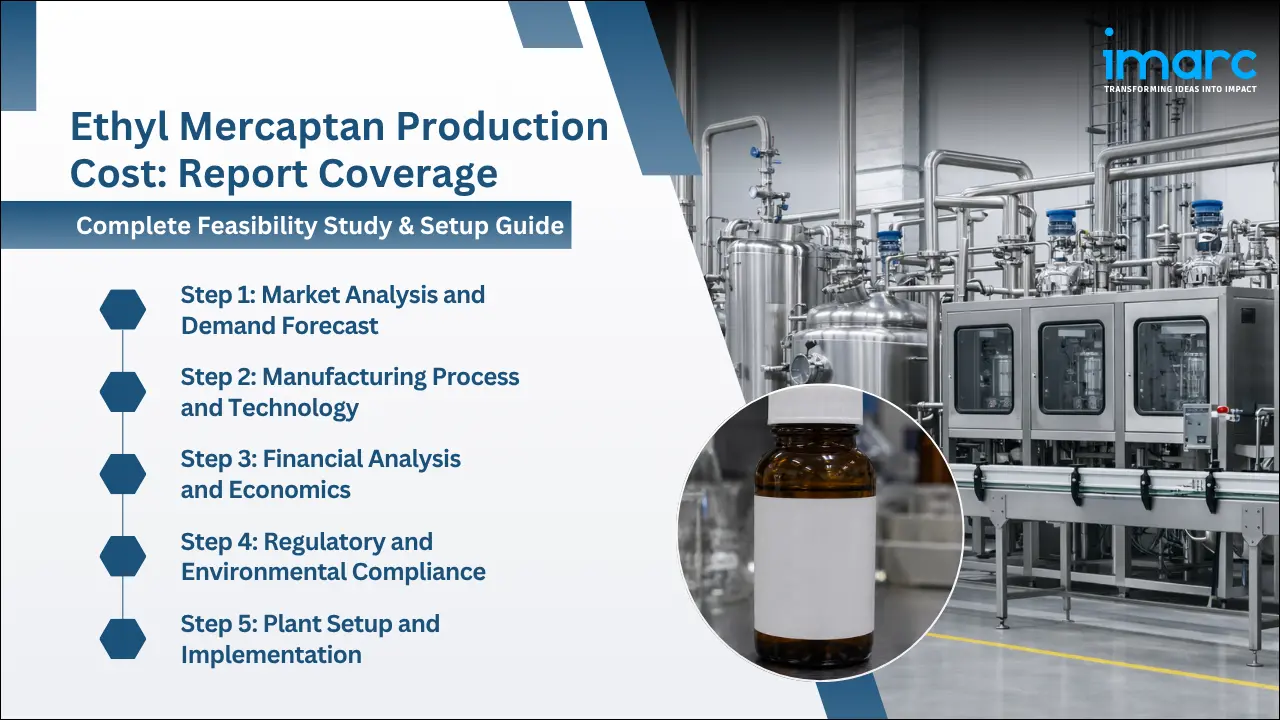 imarc
TRANSFORMING IDEAS INTO IMPACT

Ethyl Mercaptan Production Cost: Report Coverage

Complete Feasibility Study & Setup Guide

Step 1: Market Analysis and Demand Forecast

Step 2: Manufacturing Process and Technology

Step 3: Financial Analysis and Economics

Step 4: Regulatory and Environmental Compliance

Step 5: Plant Setup and Implementation